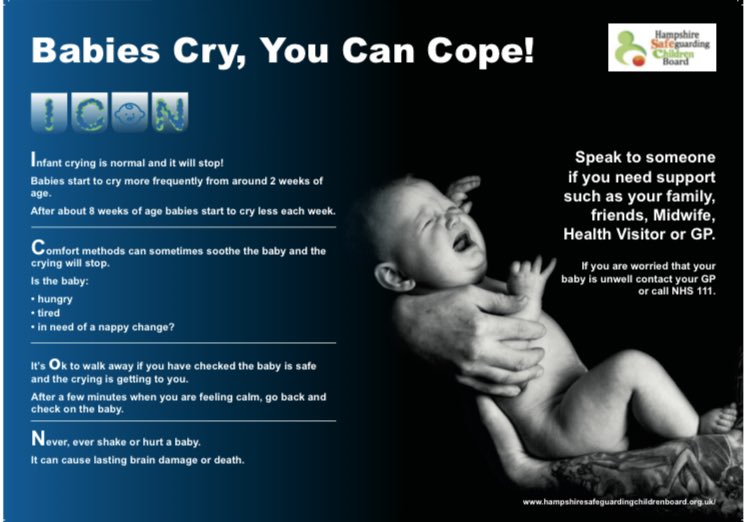 Babies Cry, You Can Cope!

Hampshire Safeguarding Children Board

ICON

Infant crying is normal and it will stop!

Babies start to cry more frequently from around 2 weeks of age.

After about 8 weeks of age babies start to cry less each week.

Comfort methods can sometimes soothe the baby and the crying will stop.

Is the baby:

• hungry
• tired
• in need of a nappy change?

It's Ok to walk away if you have checked the baby is safe and the crying is getting to you.

After a few minutes when you are feeling calm, go back and check on the baby.

Never, ever shake or hurt a baby.

It can cause lasting brain damage or death.

Speak to someone if you need support such as your family, friends, Midwife, Health Visitor or GP.

If you are worried that your baby is unwell contact your GP or call NHS 111.

www.hampshiresafeguardingchildrenboard.org.uk/